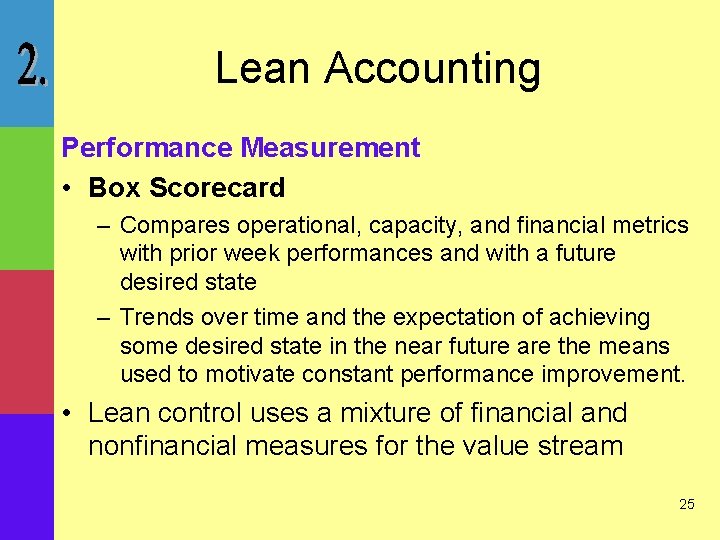 2.

Lean Accounting

Performance Measurement

• Box Scorecard

– Compares operational, capacity, and financial metrics with prior week performances and with a future desired state

– Trends over time and the expectation of achieving some desired state in the near future are the means used to motivate constant performance improvement.

• Lean control uses a mixture of financial and nonfinancial measures for the value stream

25